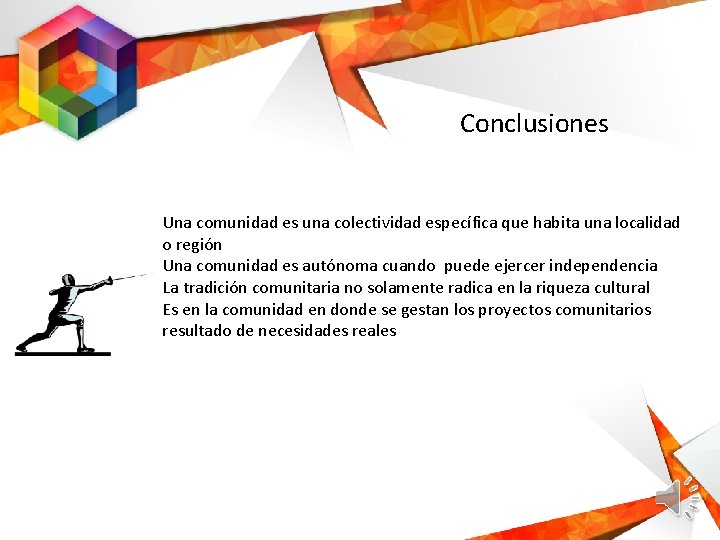 Conclusiones

Una comunidad es una colectividad específica que habita una localidad o región
Una comunidad es autónoma cuando puede ejercer independencia
La tradición comunitaria no solamente radica en la riqueza cultural
Es en la comunidad en donde se gestan los proyectos comunitarios resultado de necesidades reales